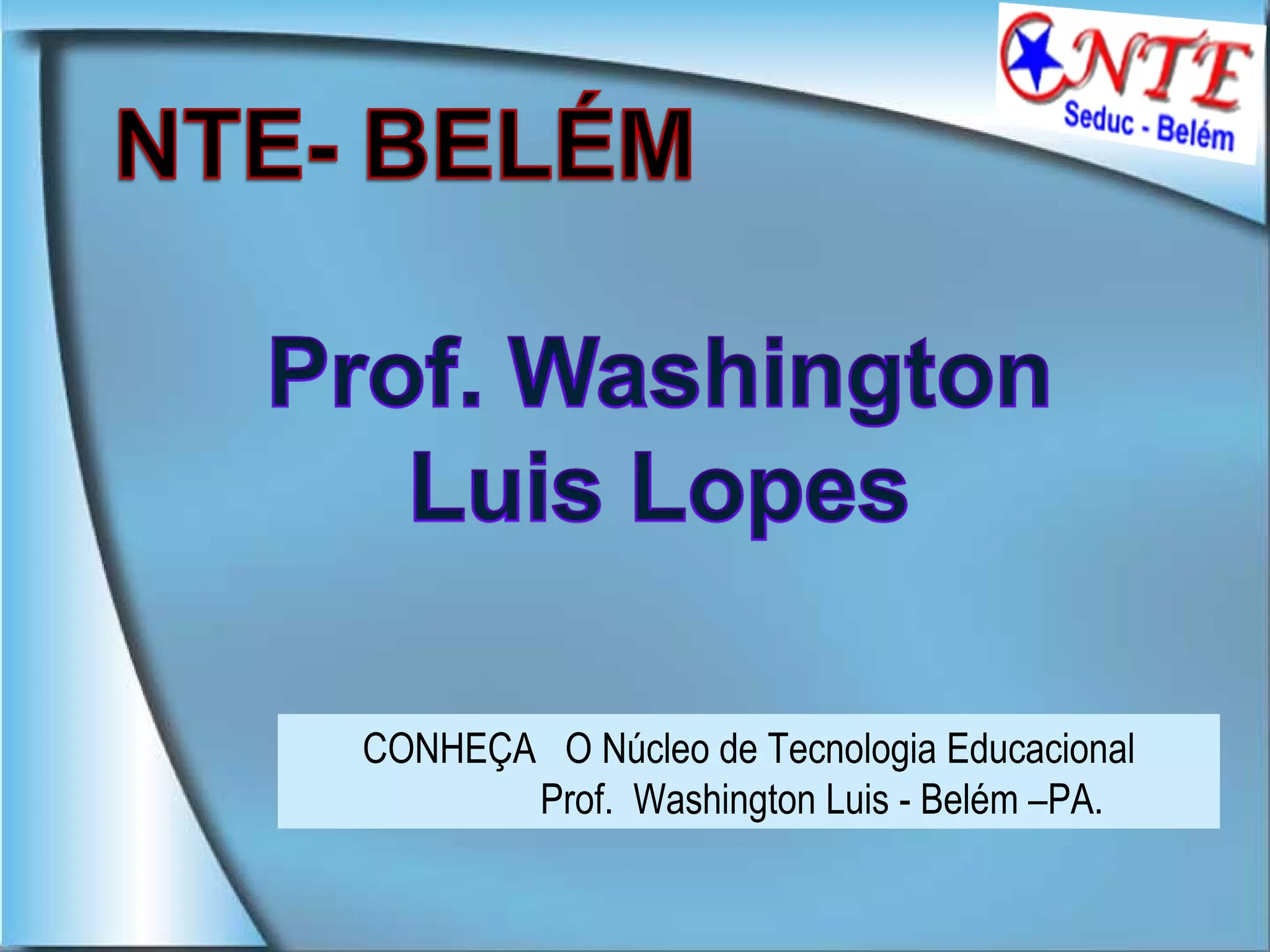 NTE Seduc - Belém

NTE- BELÉM

Prof. Washington Luis Lopes

CONHEÇA O Núcleo de Tecnologia Educacional Prof. Washington Luis - Belém –PA.